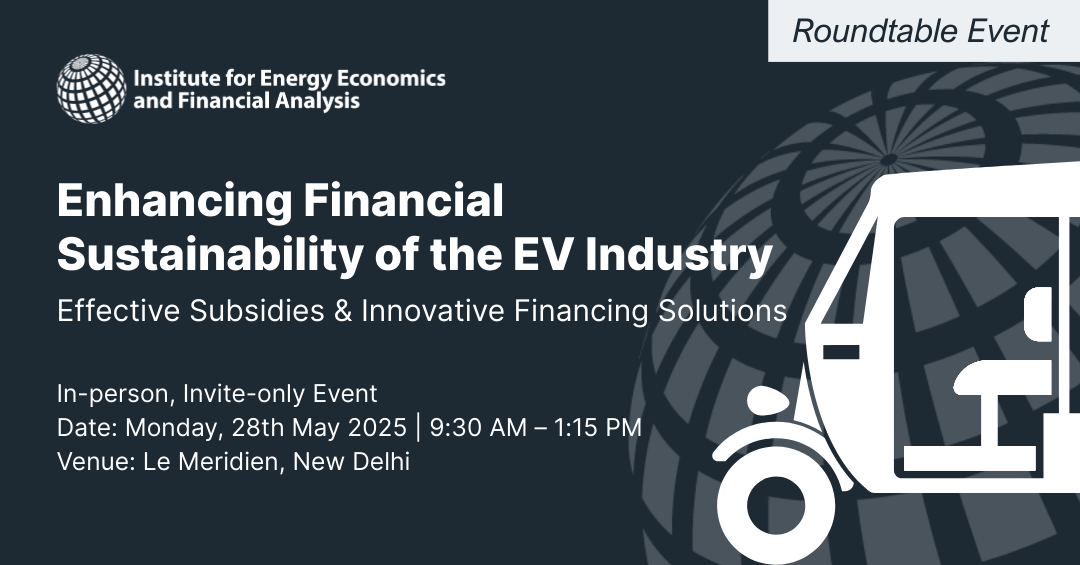 Roundtable Event

Institute for Energy Economics and Financial Analysis

Enhancing Financial Sustainability of the EV Industry

Effective Subsidies & Innovative Financing Solutions

In-person, Invite-only Event
Date: Monday, 28th May 2025 | 9:30 AM – 1:15 PM
Venue: Le Meridien, New Delhi